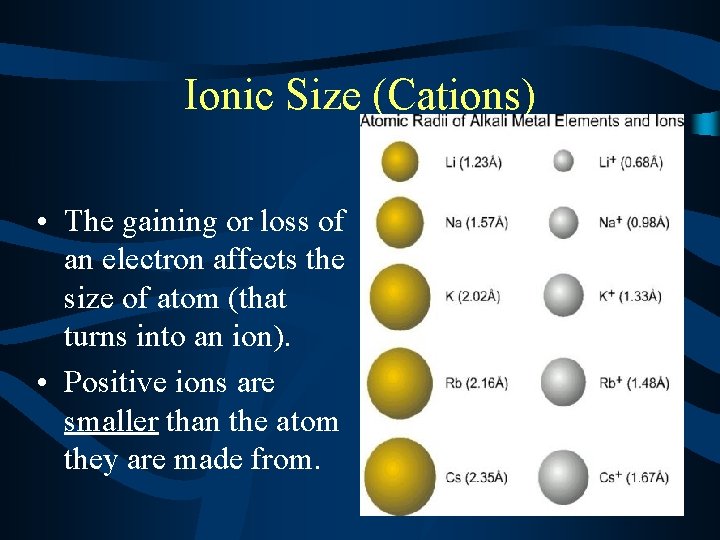 Ionic Size (Cations)

• The gaining or loss of an electron affects the size of atom (that turns into an ion).

• Positive ions are smaller than the atom they are made from.

Atomic Radii of Alkali Metal Elements and Ions

Li (1.23Å)
$Li^+$ (0.68Å)
Na (1.57Å)
$Na^+$ (0.98Å)
K (2.02Å)
$K^+$ (1.33Å)
Rb (2.16Å)
$Rb^+$ (1.48Å)
Cs (2.35Å)
$Cs^+$ (1.67Å)